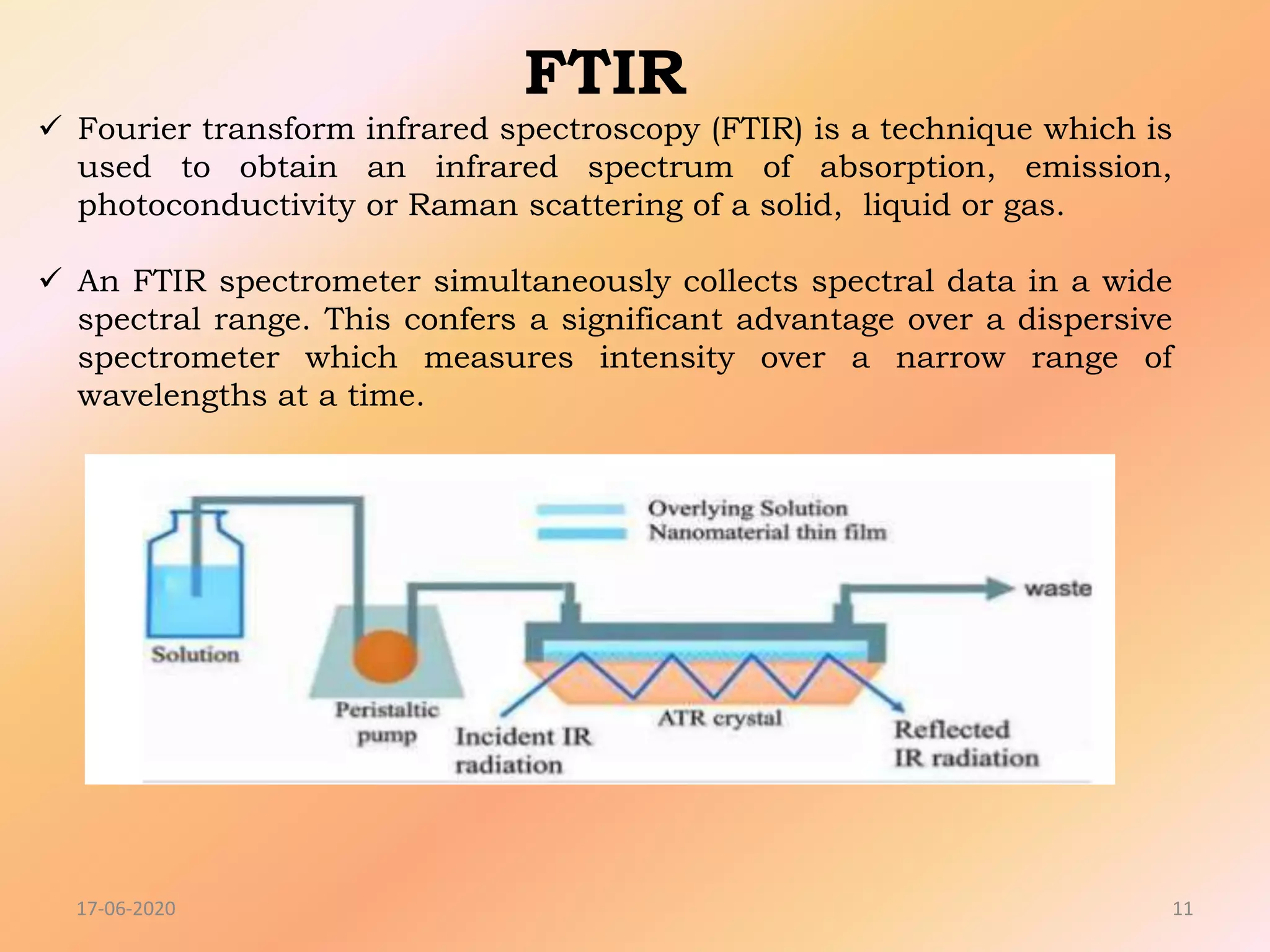 FTIR

✓ Fourier transform infrared spectroscopy (FTIR) is a technique which is used to obtain an infrared spectrum of absorption, emission, photoconductivity or Raman scattering of a solid, liquid or gas.

✓ An FTIR spectrometer simultaneously collects spectral data in a wide spectral range. This confers a significant advantage over a dispersive spectrometer which measures intensity over a narrow range of wavelengths at a time.

Overlying Solution
Nanomaterial thin film
waste
Solution
Peristaltic pump
Incident IR radiation
ATR crystal
Reflected IR radiation

17-06-2020

11